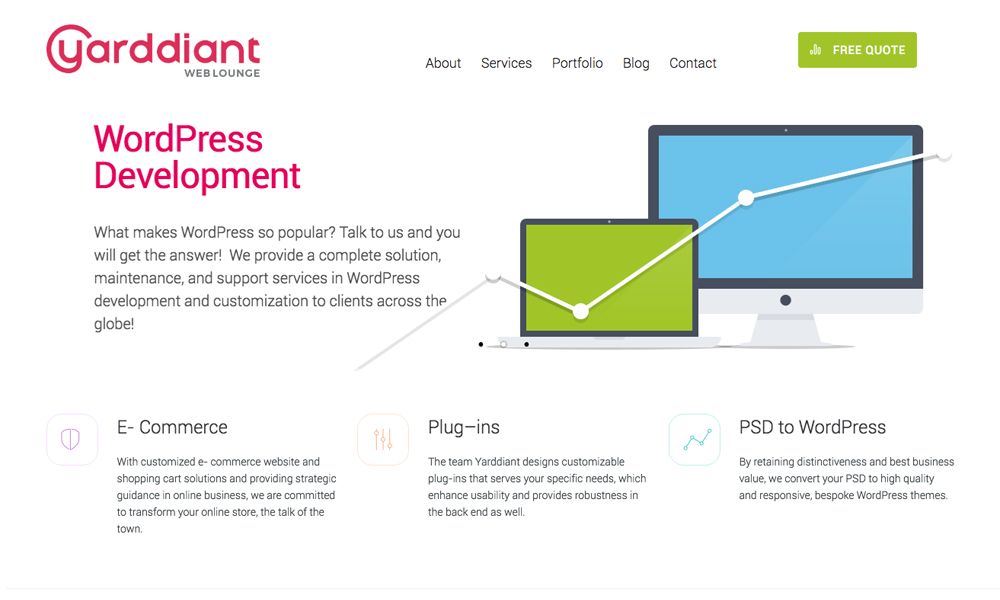 yarddiant
WEB LOUNGE

About Services Portfolio Blog Contact

FREE QUOTE

WordPress Development

What makes WordPress so popular? Talk to us and you will get the answer! We provide a complete solution, maintenance, and support services in WordPress development and customization to clients across the globe!

E- Commerce

With customized e- commerce website and shopping cart solutions and providing strategic guidance in online business, we are committed to transform your online store, the talk of the town.

Plug–ins

The team Yarddiant designs customizable plug-ins that serves your specific needs, which enhance usability and provides robustness in the back end as well.

PSD to WordPress

By retaining distinctiveness and best business value, we convert your PSD to high quality and responsive, bespoke WordPress themes.